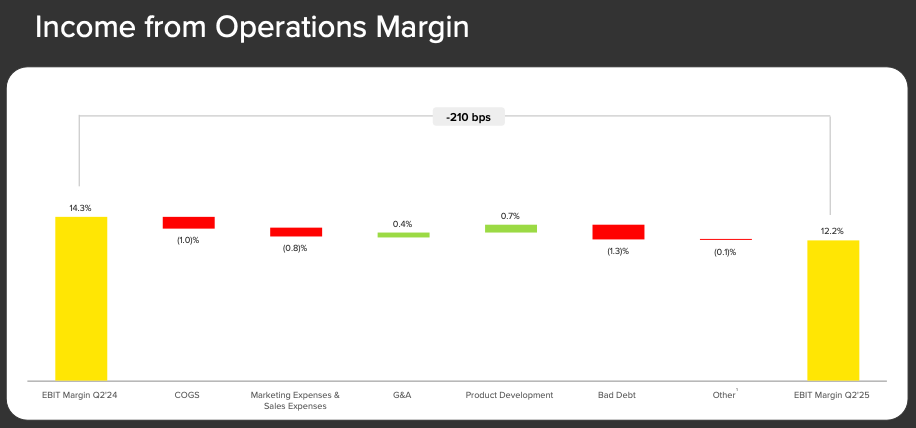 Income from Operations Margin

-210 bps

14.3%

(1.0)%

(0.8)%

0.4%

0.7%

(1.3)%

(0.1)%

12.2%

EBIT Margin Q2'24

COGS

Marketing Expenses & Sales Expenses

G&A

Product Development

Bad Debt

Other$^1$

EBIT Margin Q2'25